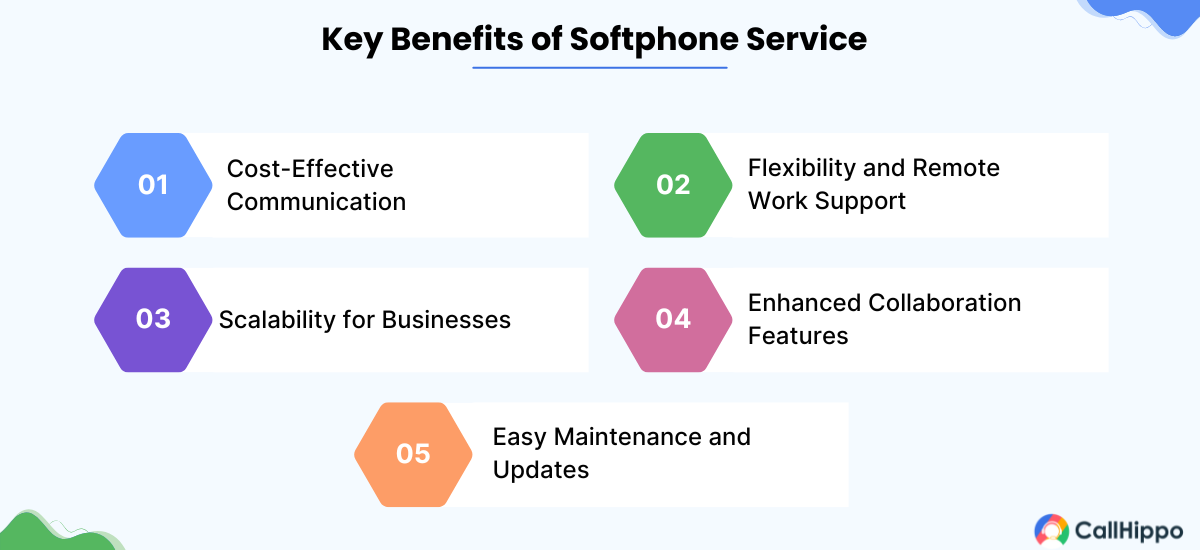 Key Benefits of Softphone Service

01 Cost-Effective Communication

02 Flexibility and Remote Work Support

03 Scalability for Businesses

04 Enhanced Collaboration Features

05 Easy Maintenance and Updates

CallHippo